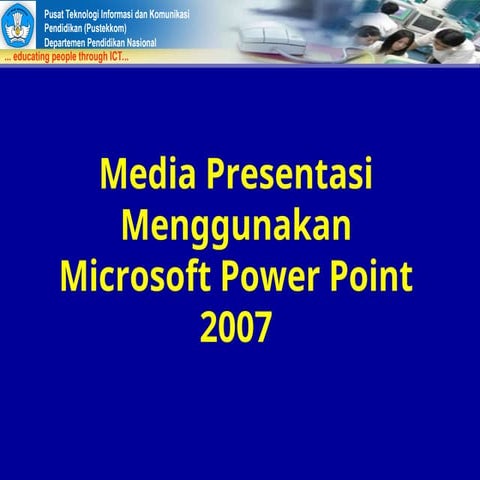 Pusat Teknologi Informasi dan Komunikasi
Pendidikan (Pustekkom)
Departemen Pendidikan Nasional
... educating people through ICT...

Media Presentasi Menggunakan Microsoft Power Point 2007